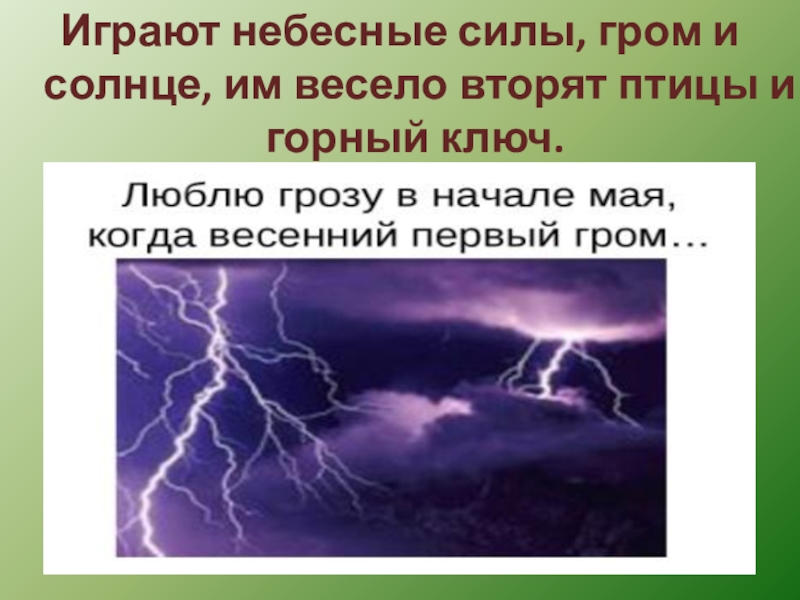 Играют небесные силы, гром и солнце, им весело вторят птицы и горный ключ.

Люблю грозу в начале мая, когда весенний первый гром…